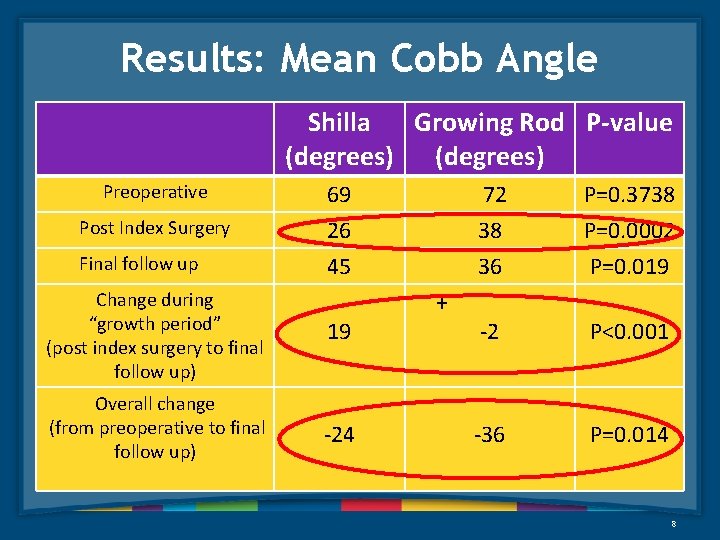 Results: Mean Cobb Angle

| | Shilla (degrees) | Growing Rod (degrees) | P-value |
|---|---|---|---|
| Preoperative | 69 | 72 | P=0.3738 |
| Post Index Surgery | 26 | 38 | P=0.0002 |
| Final follow up | 45 | 36 | P=0.019 |
| Change during "growth period" (post index surgery to final follow up) | 19 | + -2 | P<0.001 |
| Overall change (from preoperative to final follow up) | -24 | -36 | P=0.014 |

8